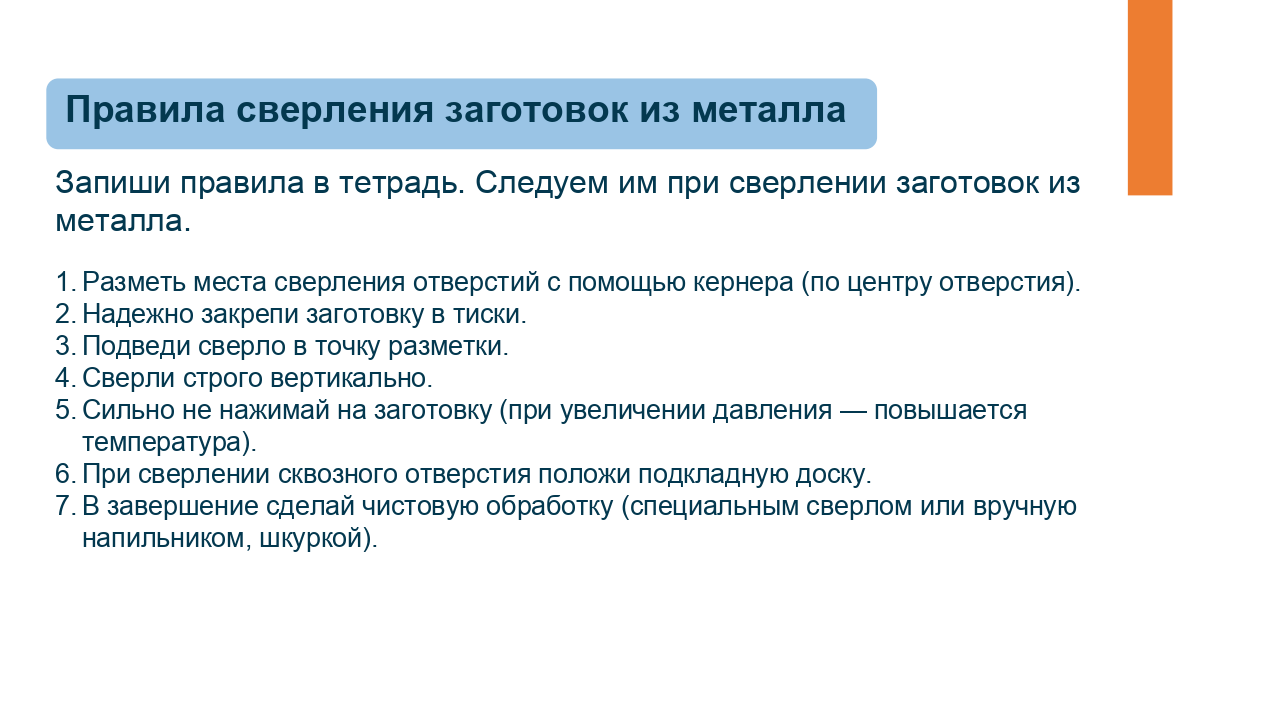 Правила сверления заготовок из металла

Запиши правила в тетрадь. Следуем им при сверлении заготовок из металла.

1. Разметь места сверления отверстий с помощью кернера (по центру отверстия).
2. Надежно закрепи заготовку в тиски.
3. Подведи сверло в точку разметки.
4. Сверли строго вертикально.
5. Сильно не нажимай на заготовку (при увеличении давления — повышается температура).
6. При сверлении сквозного отверстия положи подкладную доску.
7. В завершение сделай чистовую обработку (специальным сверлом или вручную напильником, шкуркой).